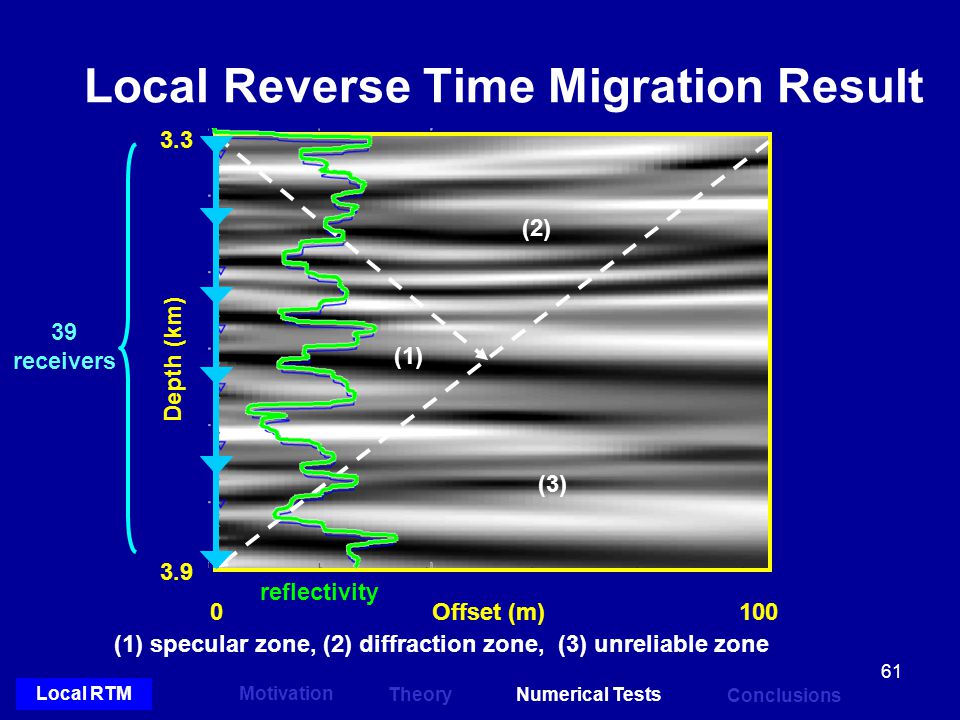 Local Reverse Time Migration Result

3.3

39 receivers

Depth (km)

(2)

(1)

(3)

3.9

reflectivity

0

Offset (m)

100

(1) specular zone, (2) diffraction zone, (3) unreliable zone

61

Local RTM

Motivation

Theory

Numerical Tests

Conclusions